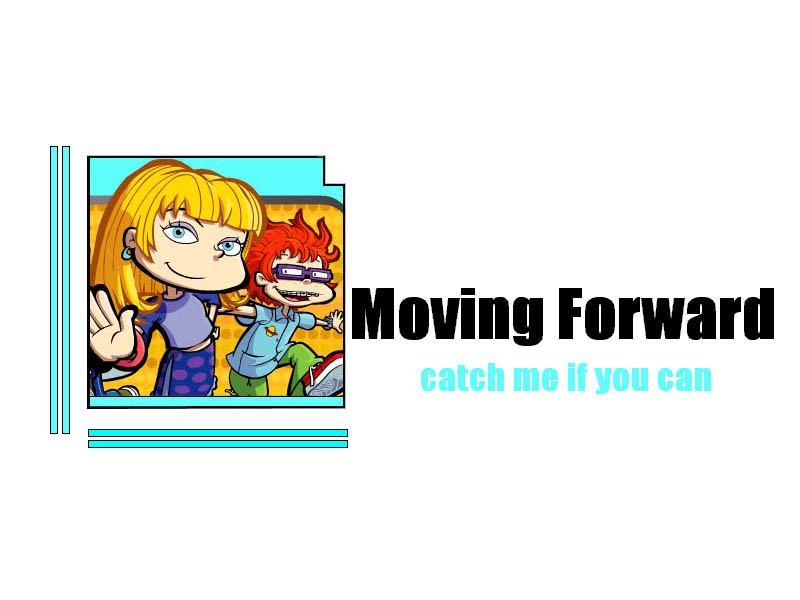 Moving Forward

catch me if you can